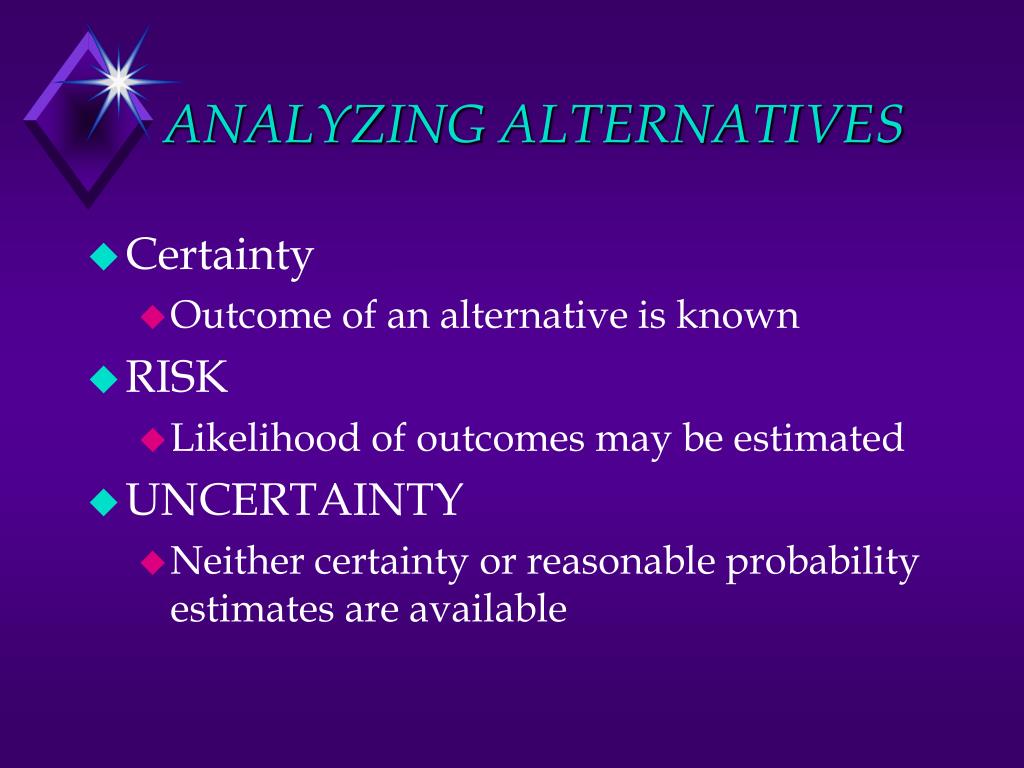 ANALYZING ALTERNATIVES

Certainty
Outcome of an alternative is known
RISK
Likelihood of outcomes may be estimated
UNCERTAINTY
Neither certainty or reasonable probability estimates are available